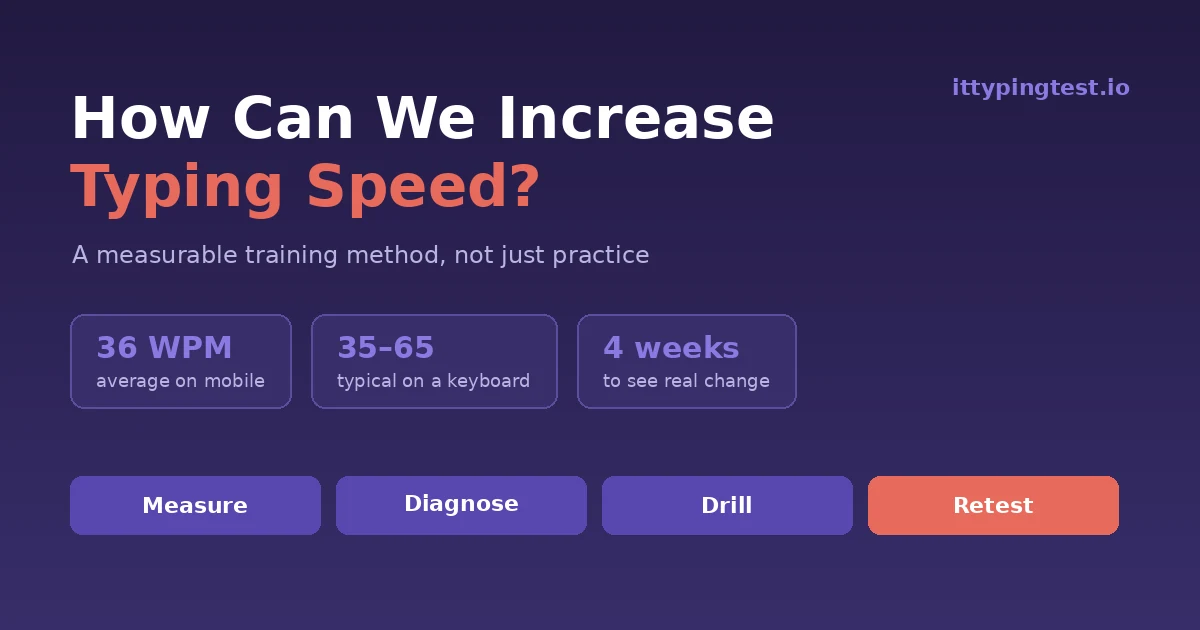 ittypingtest.io

How Can We Increase Typing Speed?

A measurable training method, not just practice

36 WPM
average on mobile

35–65
typical on a keyboard

4 weeks
to see real change

Measure

Diagnose

Drill

Retest